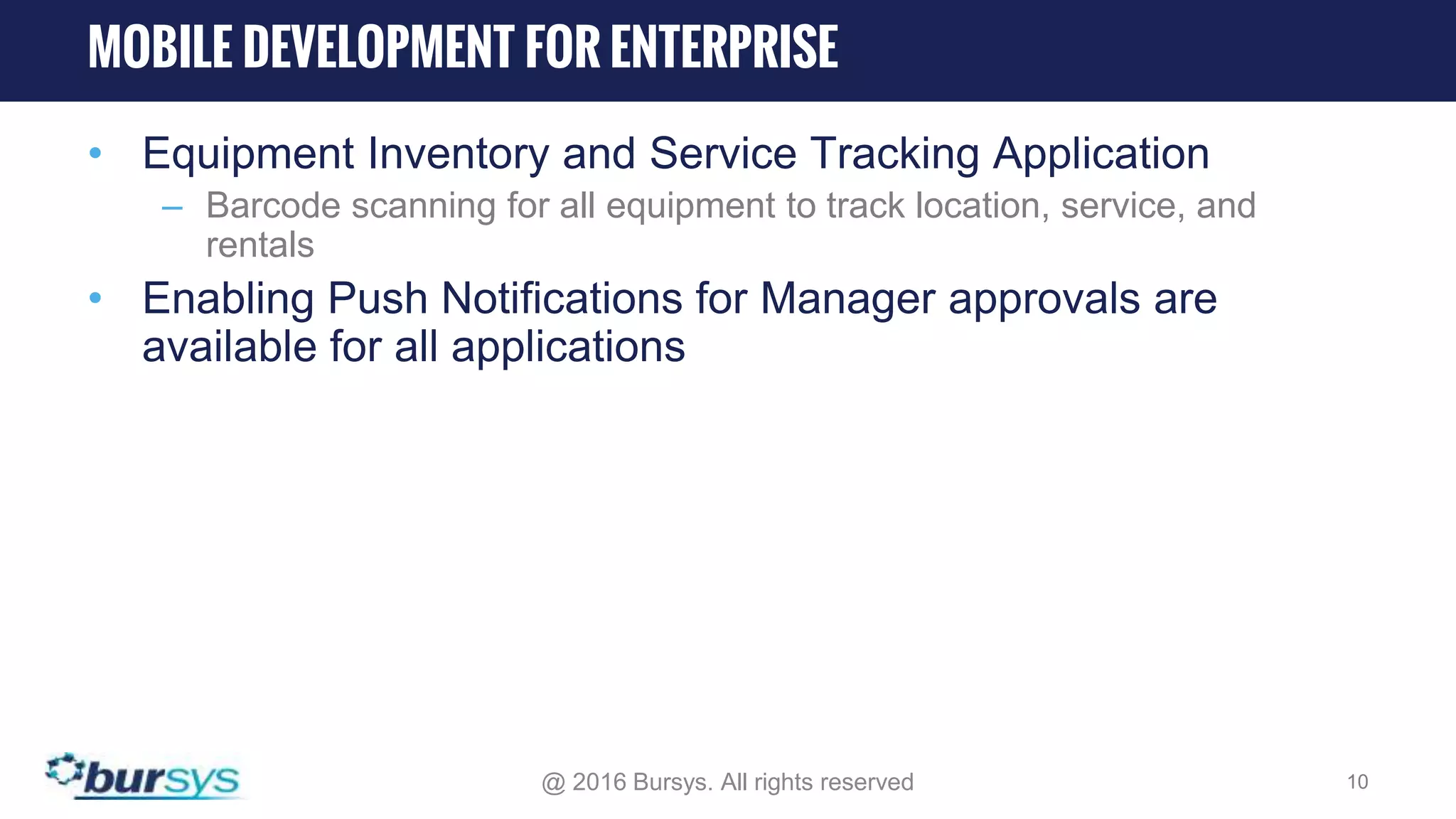 MOBILE DEVELOPMENT FOR ENTERPRISE

• Equipment Inventory and Service Tracking Application
  – Barcode scanning for all equipment to track location, service, and rentals
• Enabling Push Notifications for Manager approvals are available for all applications

bursys

@ 2016 Bursys. All rights reserved

10